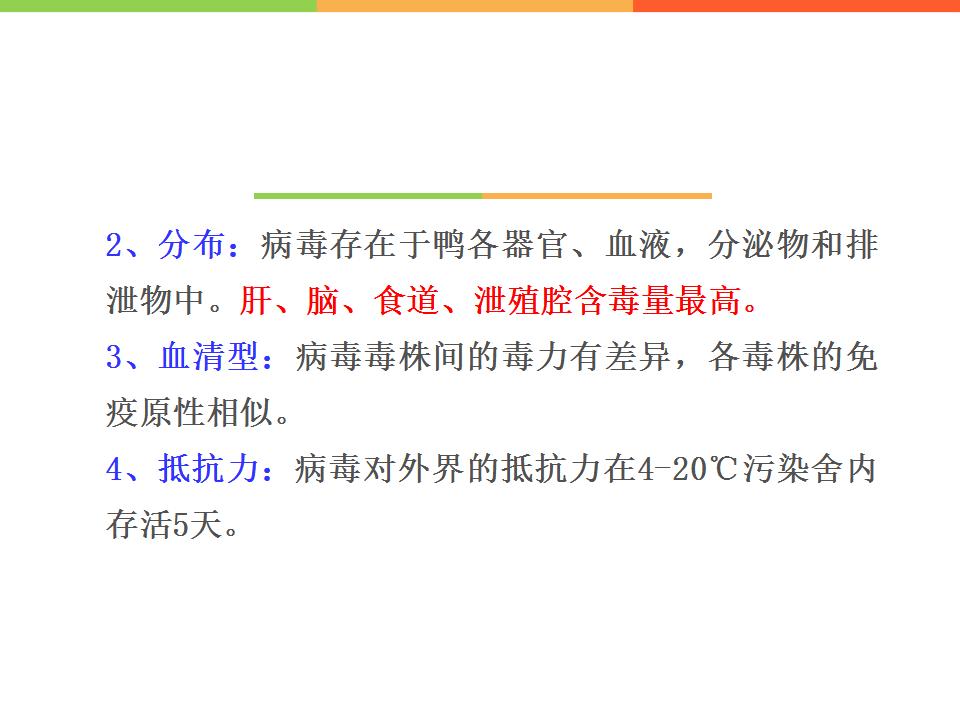 2、分布：病毒存在于鸭各器官、血液，分泌物和排泄物中。肝、脑、食道、泄殖腔含毒量最高。

3、血清型：病毒毒株间的毒力有差异，各毒株的免疫原性相似。

4、抵抗力：病毒对外界的抵抗力在4-20℃污染舍内存活5天。